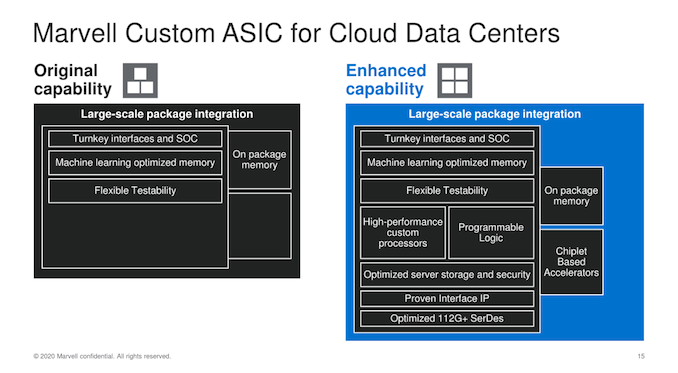 Marvell Custom ASIC for Cloud Data Centers

Original capability

Large-scale package integration

Turnkey interfaces and SOC

Machine learning optimized memory

Flexible Testability

On package memory

Enhanced capability

Large-scale package integration

Turnkey interfaces and SOC

Machine learning optimized memory

Flexible Testability

High-performance custom processors

Programmable Logic

Optimized server storage and security

Proven Interface IP

Optimized 112G+ SerDes

On package memory

Chiplet Based Accelerators

© 2020 Marvell confidential. All rights reserved.

15